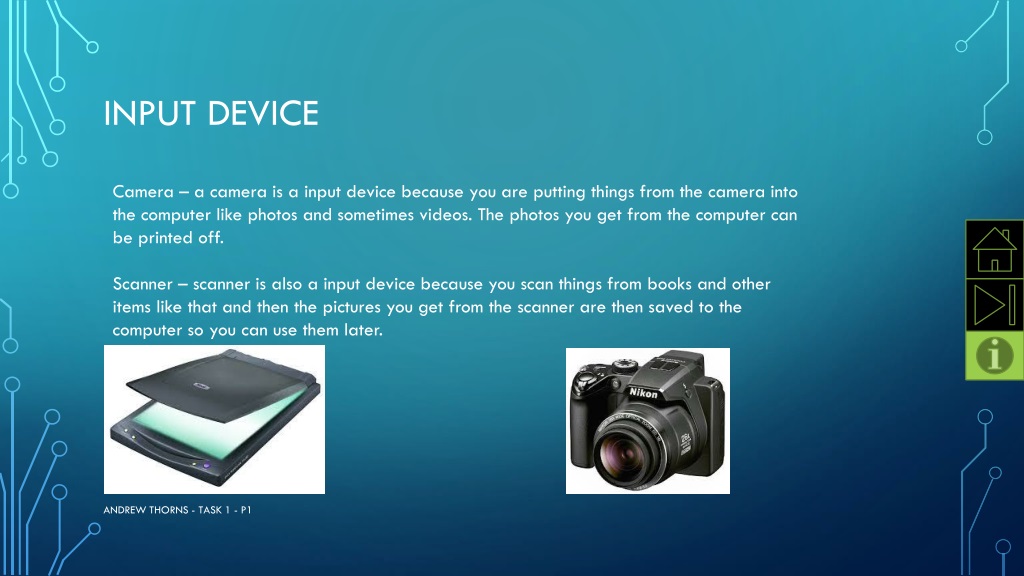 INPUT DEVICE

Camera – a camera is a input device because you are putting things from the camera into the computer like photos and sometimes videos. The photos you get from the computer can be printed off.

Scanner – scanner is also a input device because you scan things from books and other items like that and then the pictures you get from the scanner are then saved to the computer so you can use them later.

Nikon

ANDREW THORNS - TASK 1 - P1